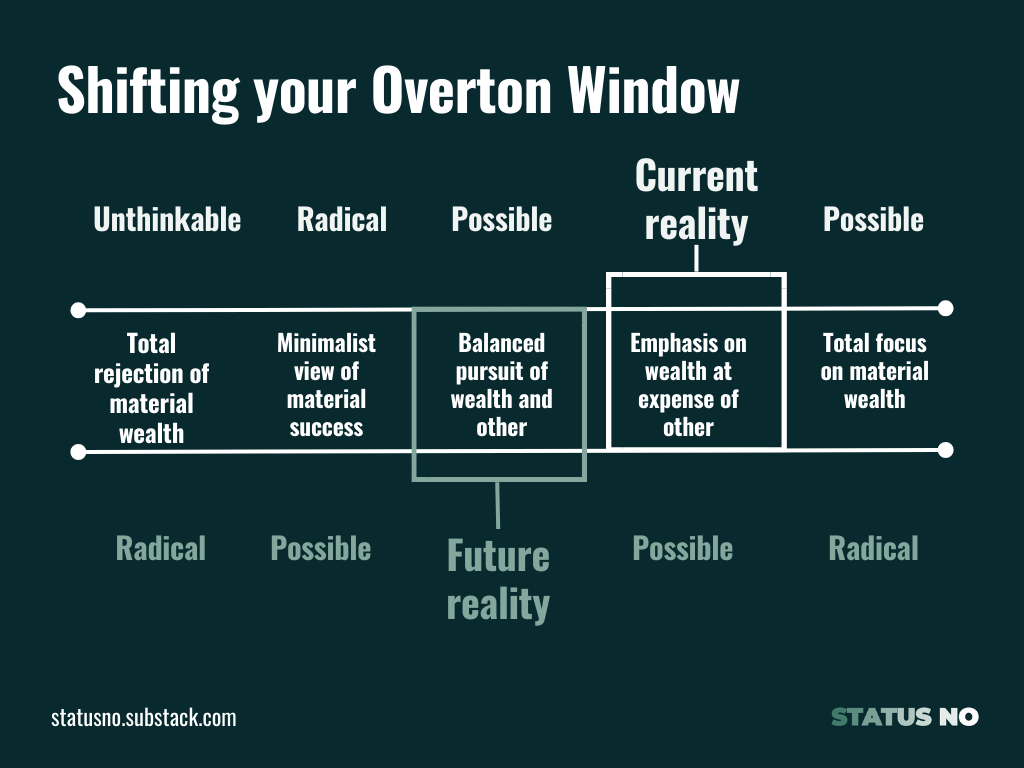 Shifting your Overton Window

Unthinkable

Radical

Possible

Current reality

Possible

Total rejection of material wealth

Minimalist view of material success

Balanced pursuit of wealth and other

Emphasis on wealth at expense of other

Total focus on material wealth

Radical

Possible

Future reality

Possible

Radical

statusno.substack.com

STATUS NO